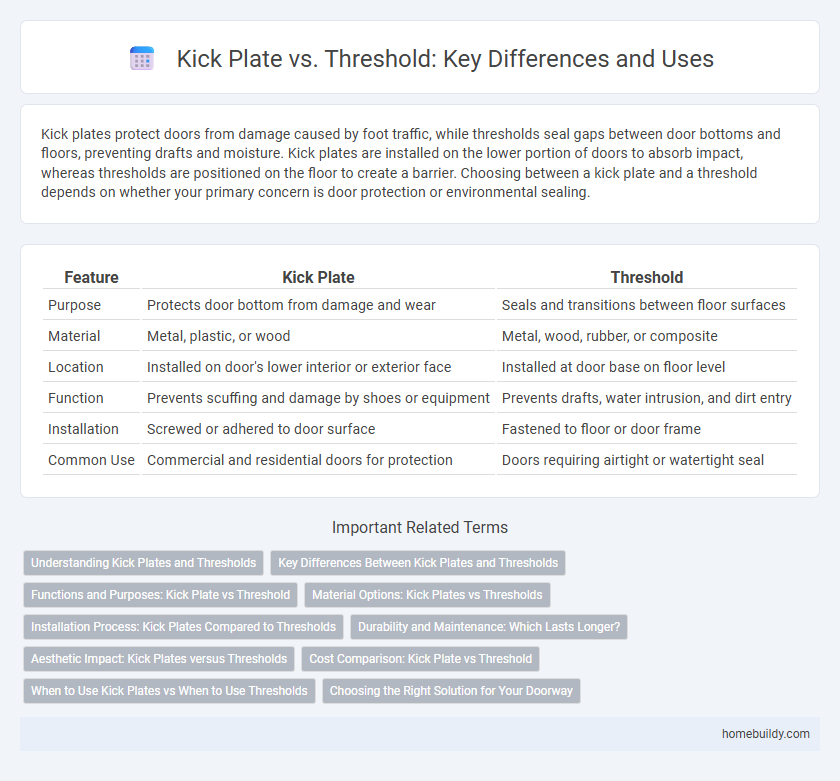 Kick Plate vs. Threshold: Key Differences and Uses

Kick plates protect doors from damage caused by foot traffic, while thresholds seal gaps between door bottoms and floors, preventing drafts and moisture. Kick plates are installed on the lower portion of doors to absorb impact, whereas thresholds are positioned on the floor to create a barrier. Choosing between a kick plate and a threshold depends on whether your primary concern is door protection or environmental sealing.

| Feature | Kick Plate | Threshold |
|---|---|---|
| Purpose | Protects door bottom from damage and wear | Seals and transitions between floor surfaces |
| Material | Metal, plastic, or wood | Metal, wood, rubber, or composite |
| Location | Installed on door's lower interior or exterior face | Installed at door base on floor level |
| Function | Prevents scuffing and damage by shoes or equipment | Prevents drafts, water intrusion, and dirt entry |
| Installation | Screwed or adhered to door surface | Fastened to floor or door frame |
| Common Use | Commercial and residential doors for protection | Doors requiring airtight or watertight seal |

Important Related Terms

Understanding Kick Plates and Thresholds
Key Differences Between Kick Plates and Thresholds
Functions and Purposes: Kick Plate vs Threshold
Material Options: Kick Plates vs Thresholds
Installation Process: Kick Plates Compared to Thresholds
Durability and Maintenance: Which Lasts Longer?
Aesthetic Impact: Kick Plates versus Thresholds
Cost Comparison: Kick Plate vs Threshold
When to Use Kick Plates vs When to Use Thresholds
Choosing the Right Solution for Your Doorway

homebuildy.com